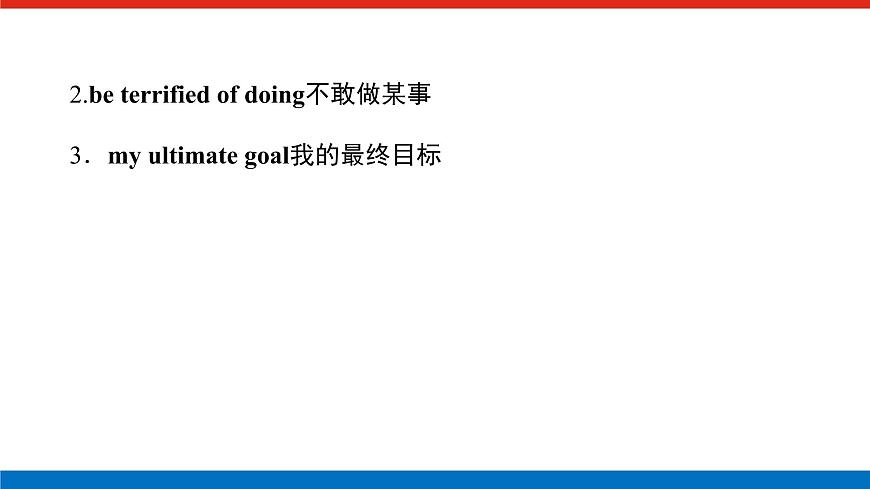 2.be terrified of doing不敢做某事

3．my ultimate goal我的最终目标